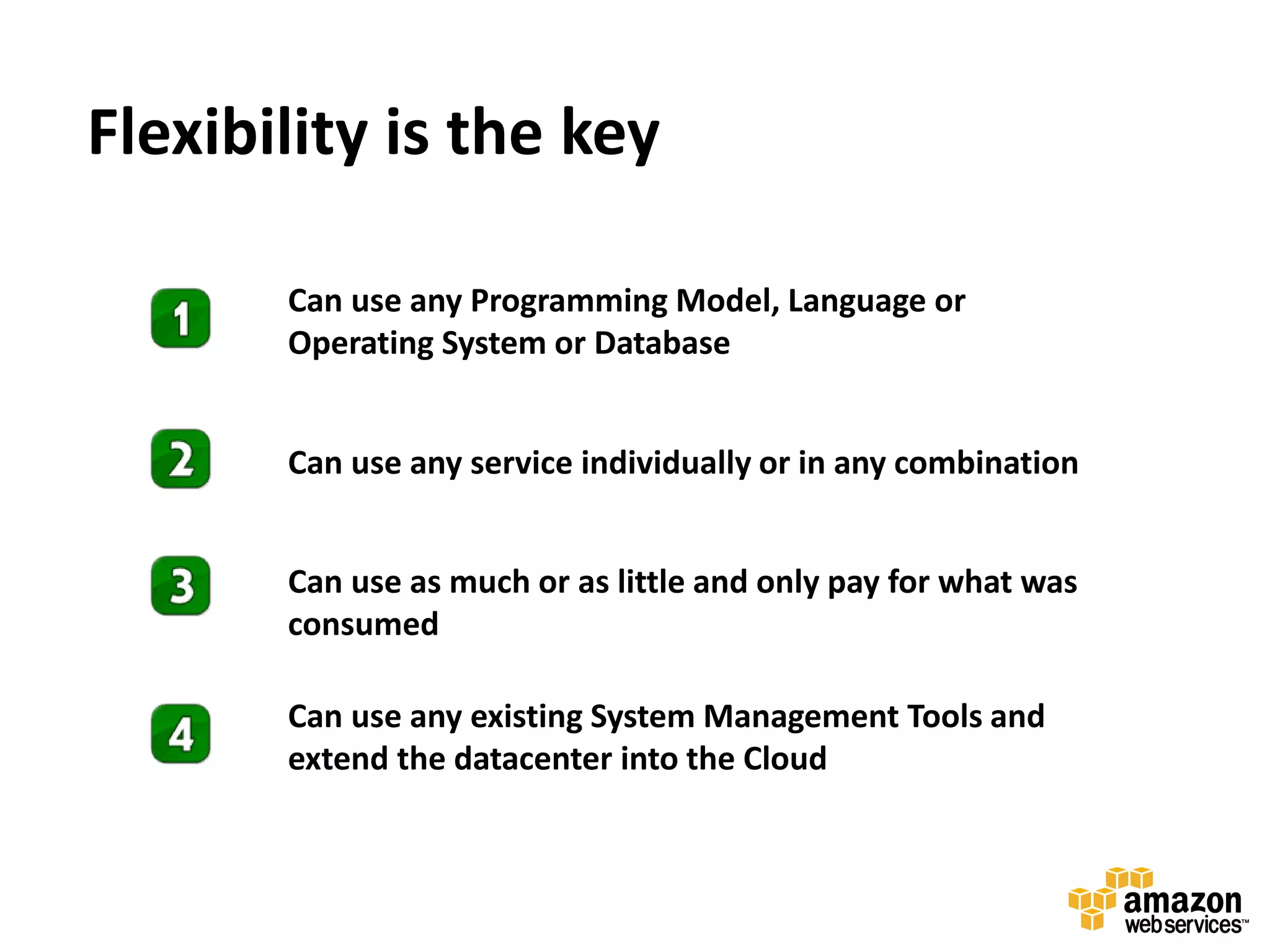 Flexibility is the key

1 Can use any Programming Model, Language or Operating System or Database

2 Can use any service individually or in any combination

3 Can use as much or as little and only pay for what was consumed

4 Can use any existing System Management Tools and extend the datacenter into the Cloud

amazon web services™